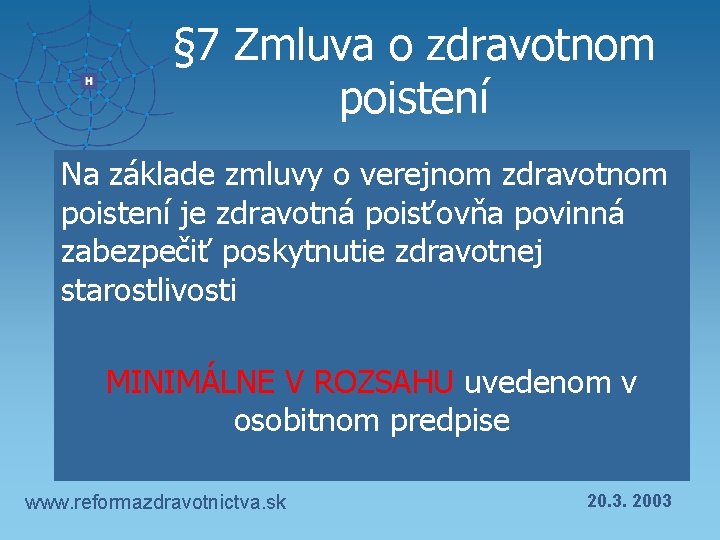 H

§7 Zmluva o zdravotnom poistení

Na základe zmluvy o verejnom zdravotnom poistení je zdravotná poisťovňa povinná zabezpečiť poskytnutie zdravotnej starostlivosti

MINIMÁLNE V ROZSAHU uvedenom v osobitnom predpise

www.reformazdravotnictva.sk

20.3. 2003